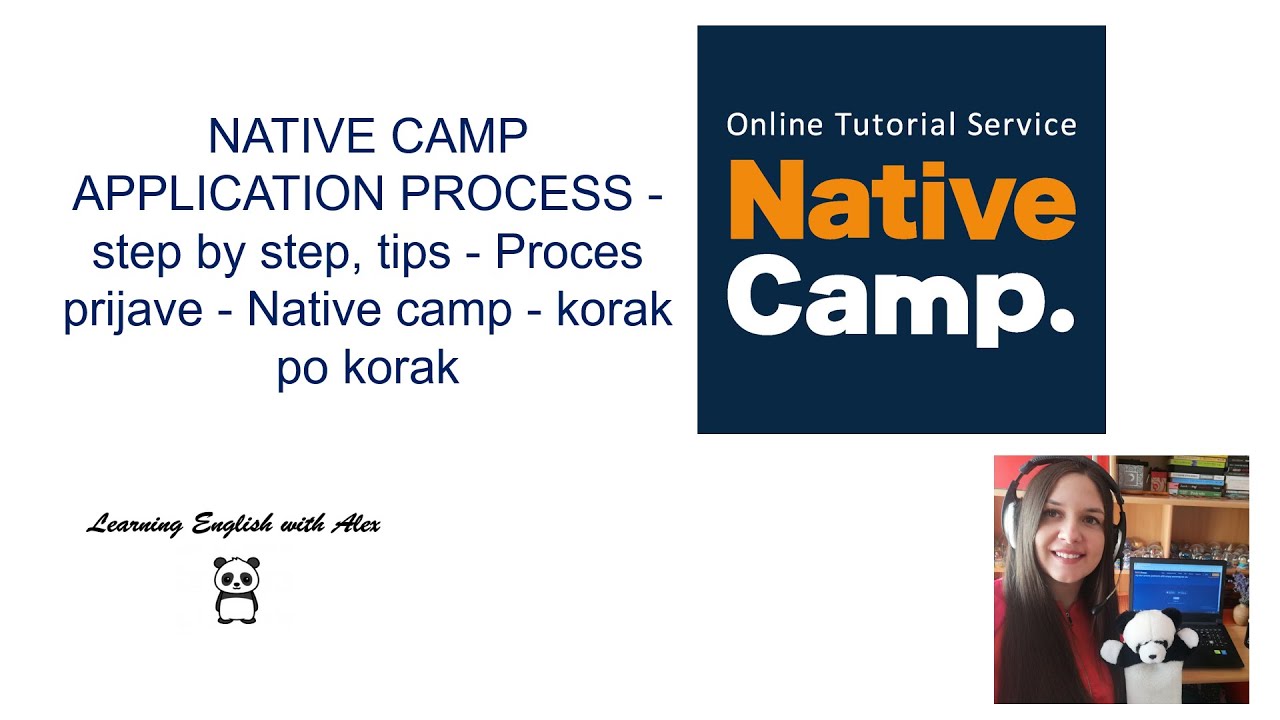 NATIVE CAMP APPLICATION PROCESS - step by step, tips - Proces prijave - Native camp - korak po korak

Online Tutorial Service

Native Camp.

Learning English with Alex